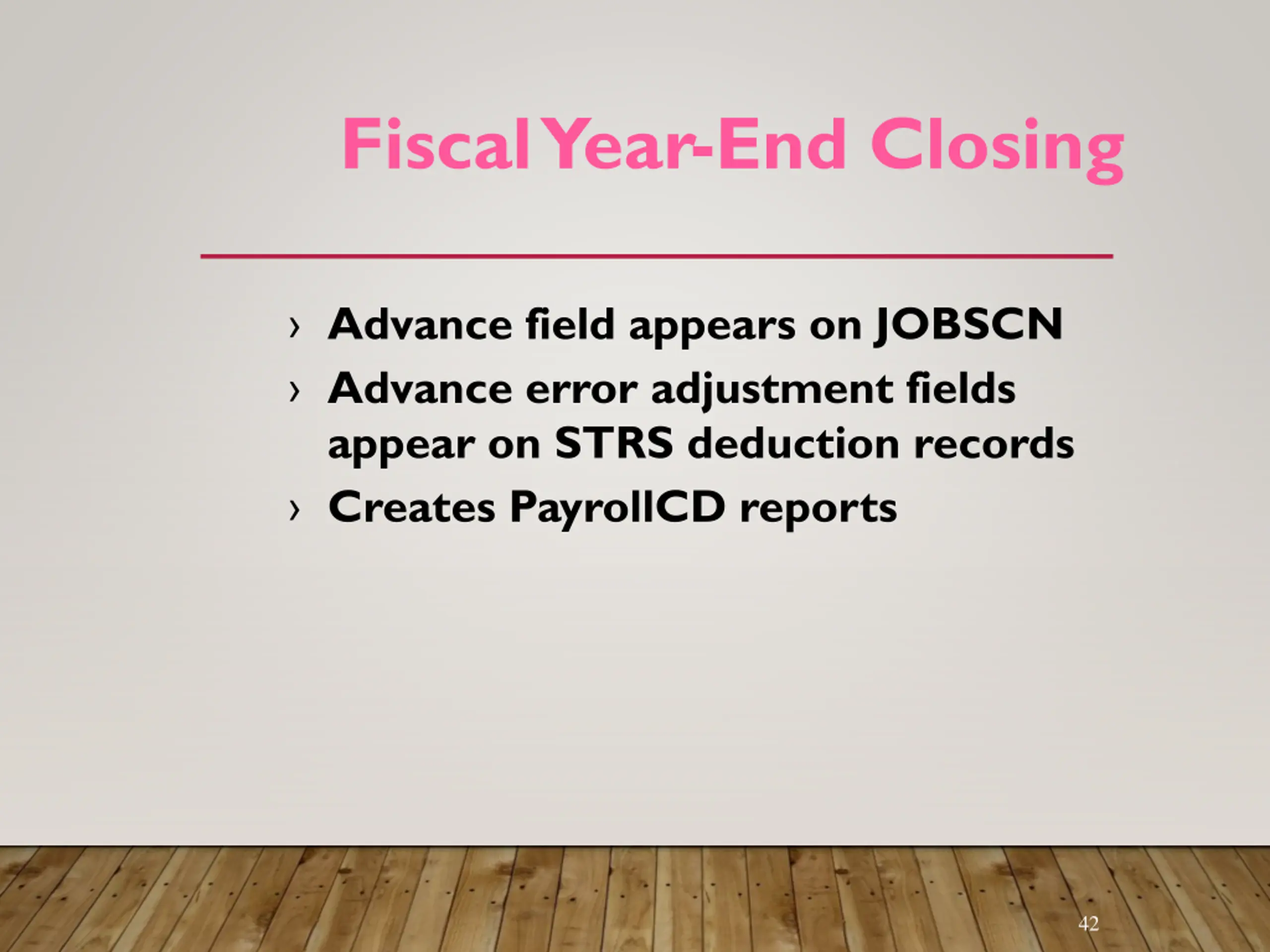 Fiscal Year-End Closing

› Advance field appears on JOBSCN
› Advance error adjustment fields appear on STRS deduction records
› Creates PayrollCD reports

42